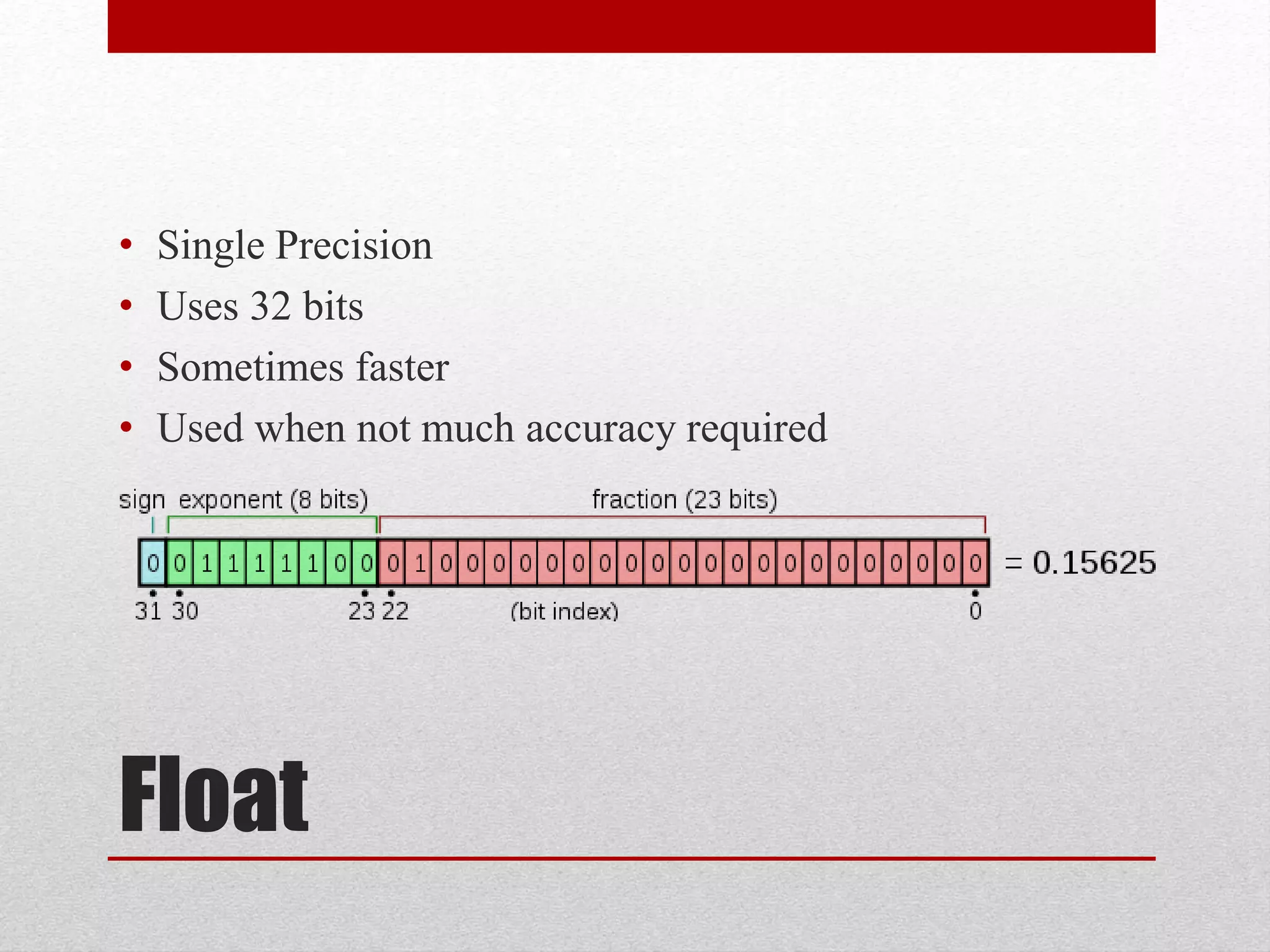 • Single Precision
• Uses 32 bits
• Sometimes faster
• Used when not much accuracy required

sign exponent (8 bits) fraction (23 bits)

0 0 1 1 1 1 1 0 0 0 1 0 0 0 0 0 0 0 0 0 0 0 0 0 0 0 0 0 0 0 0 0 = 0.15625

31 30 23 22 (bit index) 0

Float